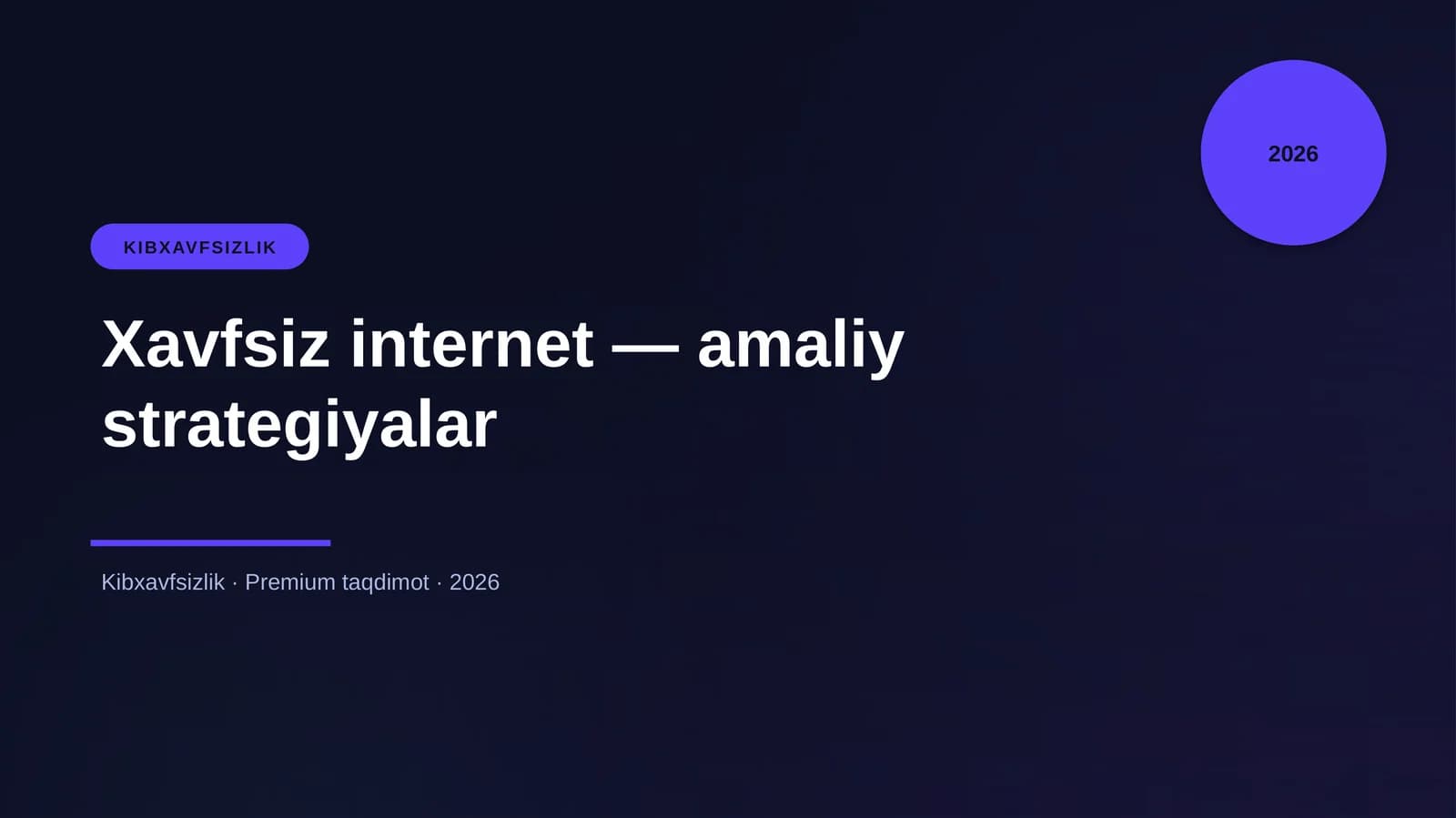 2026

KIBXAVFSIZLIK

Xavfsiz internet — amaliy strategiyalar

Kibxavfsizlik · Premium taqdimot · 2026